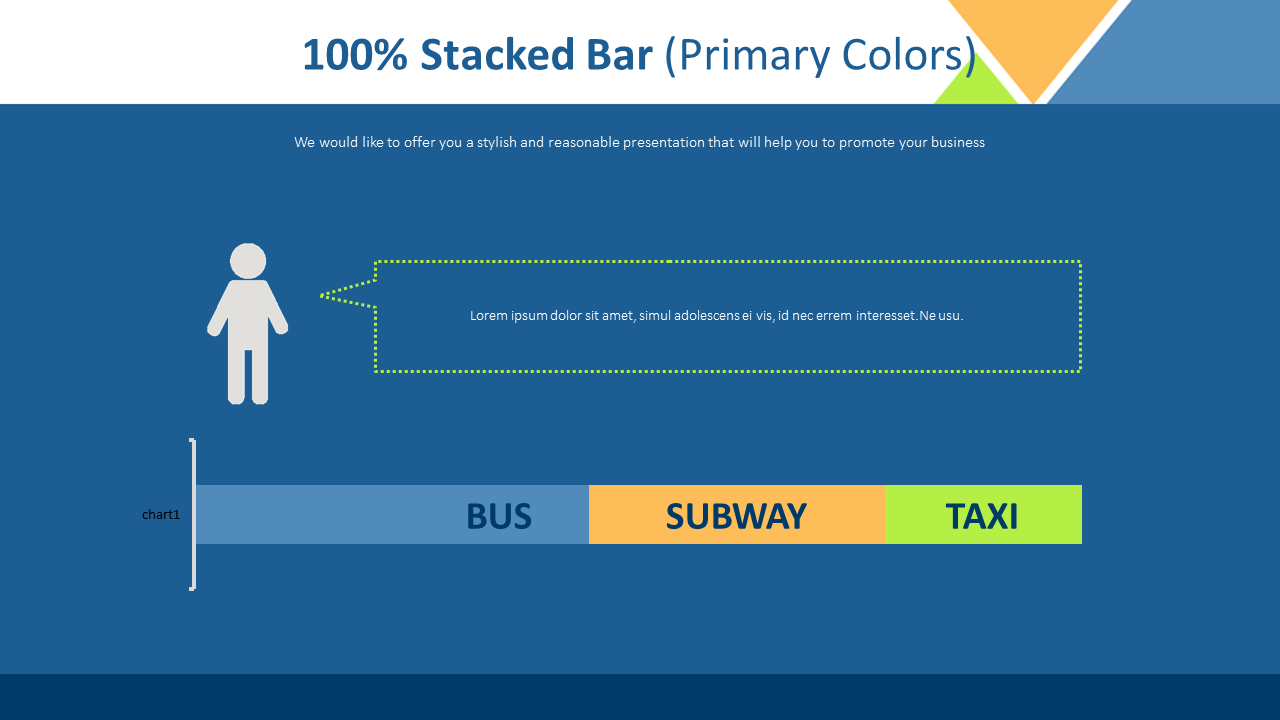 100% Stacked Bar (Primary Colors)

We would like to offer you a stylish and reasonable presentation that will help you to promote your business

Lorem ipsum dolor sit amet, simul adolescens ei vis, id nec errem interesset. Ne usu.

chart1

BUS SUBWAY TAXI